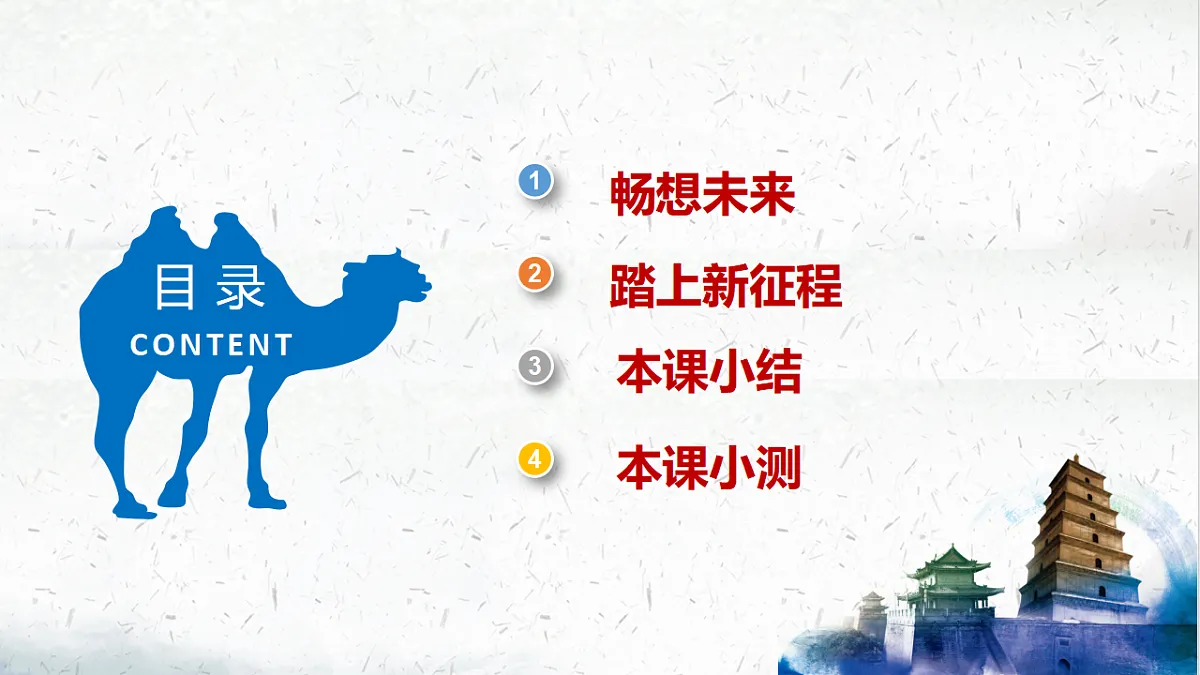 目录
CONTENT

1 畅想未来
2 踏上新征程
3 本课小结
4 本课小测